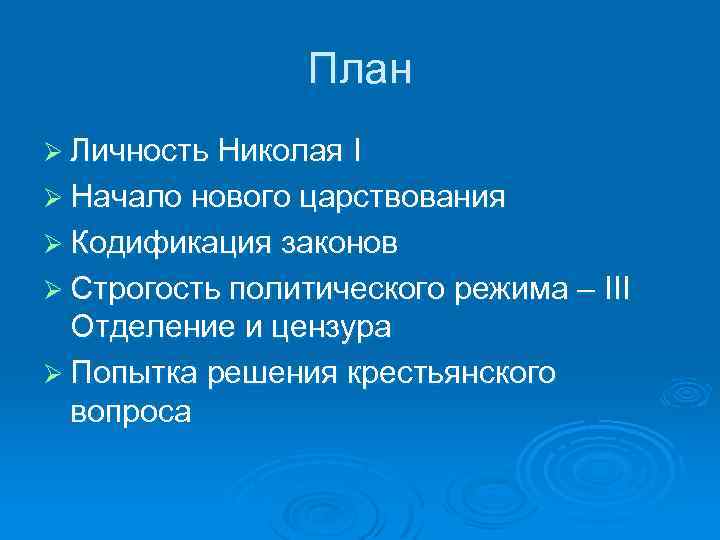 План

➢ Личность Николая I
➢ Начало нового царствования
➢ Кодификация законов
➢ Строгость политического режима – III Отделение и цензура
➢ Попытка решения крестьянского вопроса